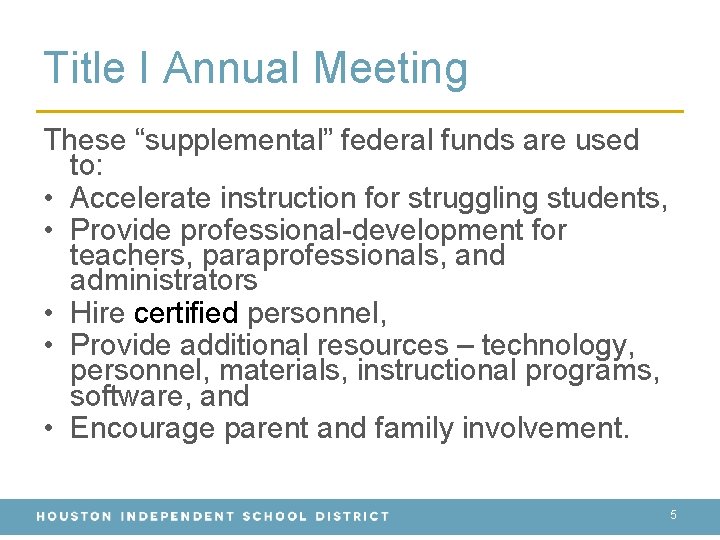 Title I Annual Meeting

These “supplemental” federal funds are used to:
• Accelerate instruction for struggling students,
• Provide professional-development for teachers, paraprofessionals, and administrators
• Hire certified personnel,
• Provide additional resources – technology, personnel, materials, instructional programs, software, and
• Encourage parent and family involvement.

HOUSTON INDEPENDENT SCHOOL DISTRICT 5